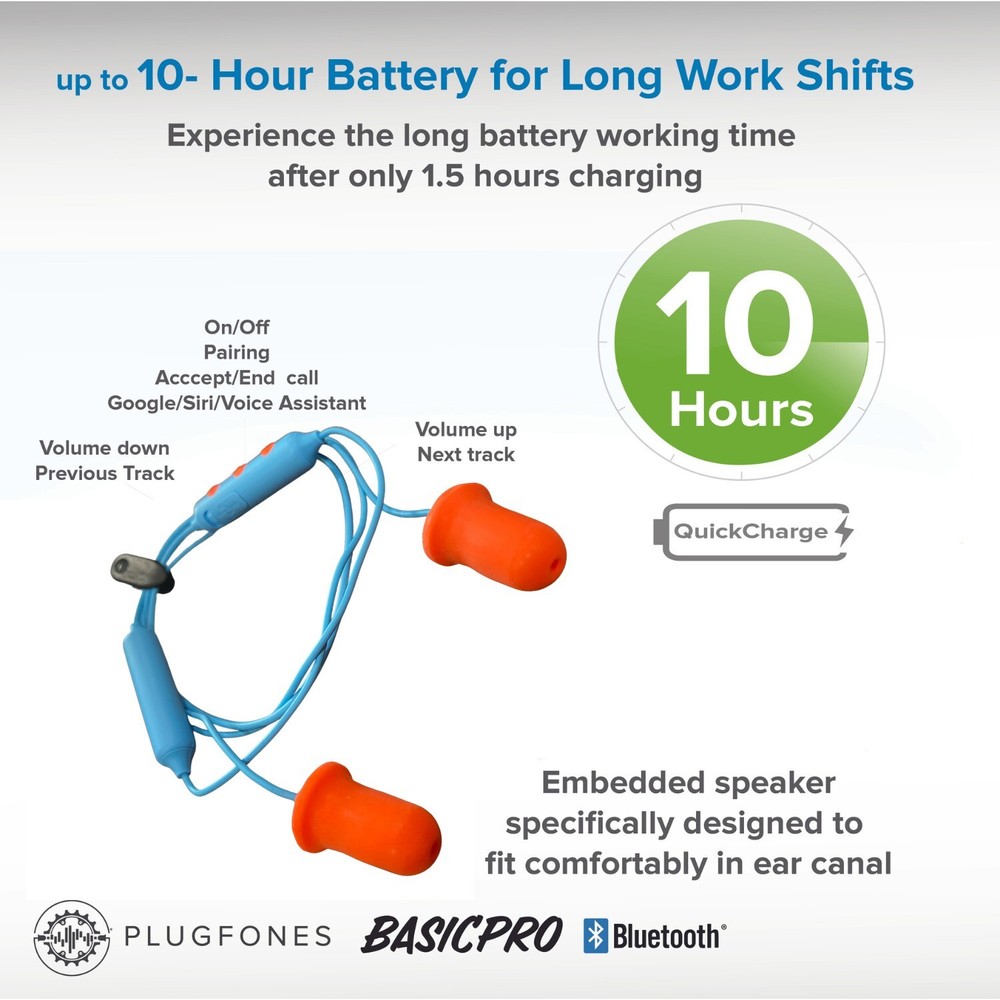 up to 10- Hour Battery for Long Work Shifts

Experience the long battery working time after only 1.5 hours charging

10 Hours

QuickCharge

On/Off
Pairing
Acccept/End call
Google/Siri/Voice Assistant

Volume down
Previous Track

Volume up
Next track

Embedded speaker specifically designed to fit comfortably in ear canal

PLUGFONES BASICPRO Bluetooth®